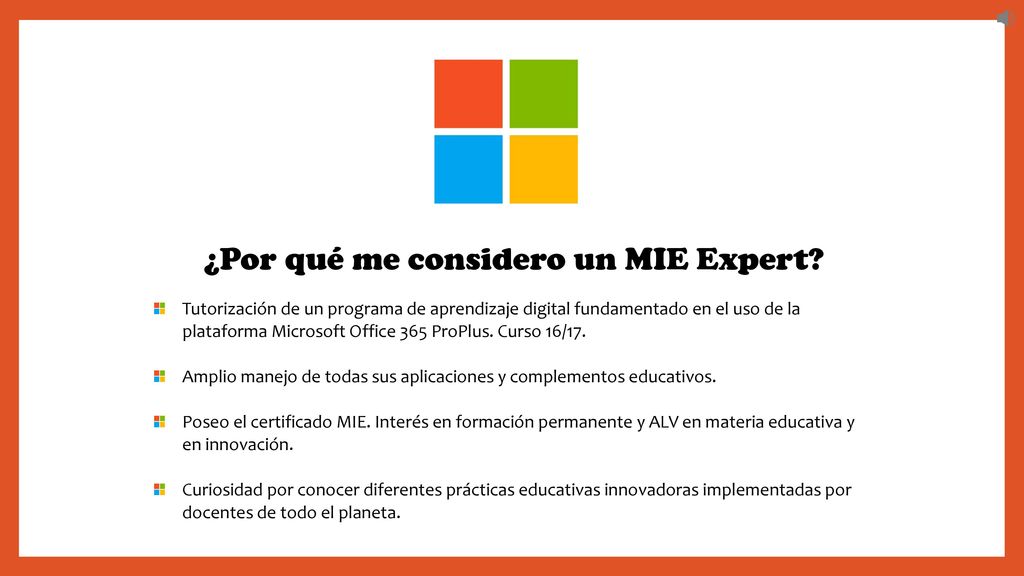 ¿Por qué me considero un MIE Expert?

Tutorización de un programa de aprendizaje digital fundamentado en el uso de la plataforma Microsoft Office 365 ProPlus. Curso 16/17.

Amplio manejo de todas sus aplicaciones y complementos educativos.

Poseo el certificado MIE. Interés en formación permanente y ALV en materia educativa y en innovación.

Curiosidad por conocer diferentes prácticas educativas innovadoras implementadas por docentes de todo el planeta.